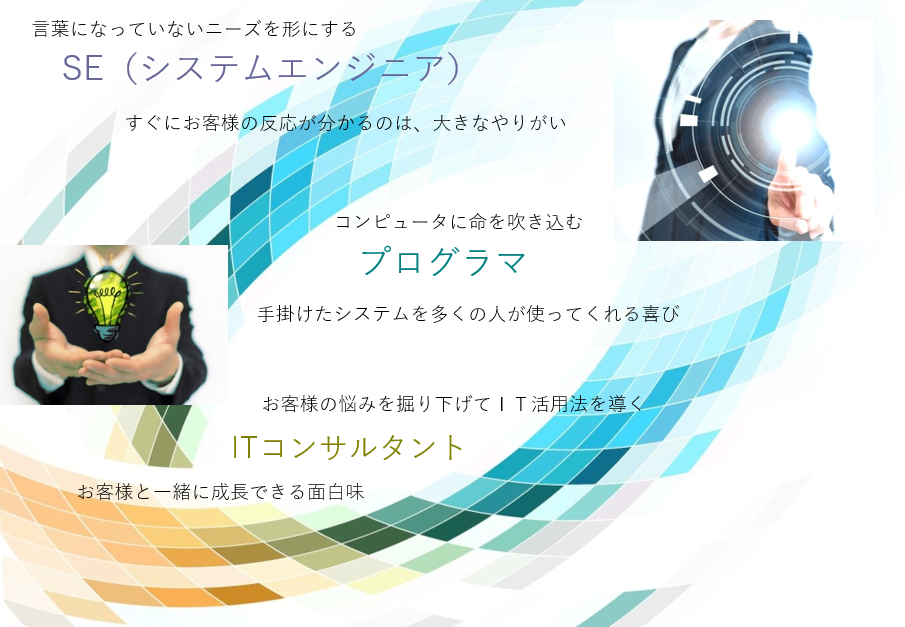 言葉になっていないニーズを形にする

SE（システムエンジニア）

すぐにお客様の反応が分かるのは、大きなやりがい

コンピュータに命を吹き込む

プログラマ

手掛けたシステムを多くの人が使ってくれる喜び

お客様の悩みを掘り下げてＩＴ活用法を導く

ITコンサルタント

お客様と一緒に成長できる面白味